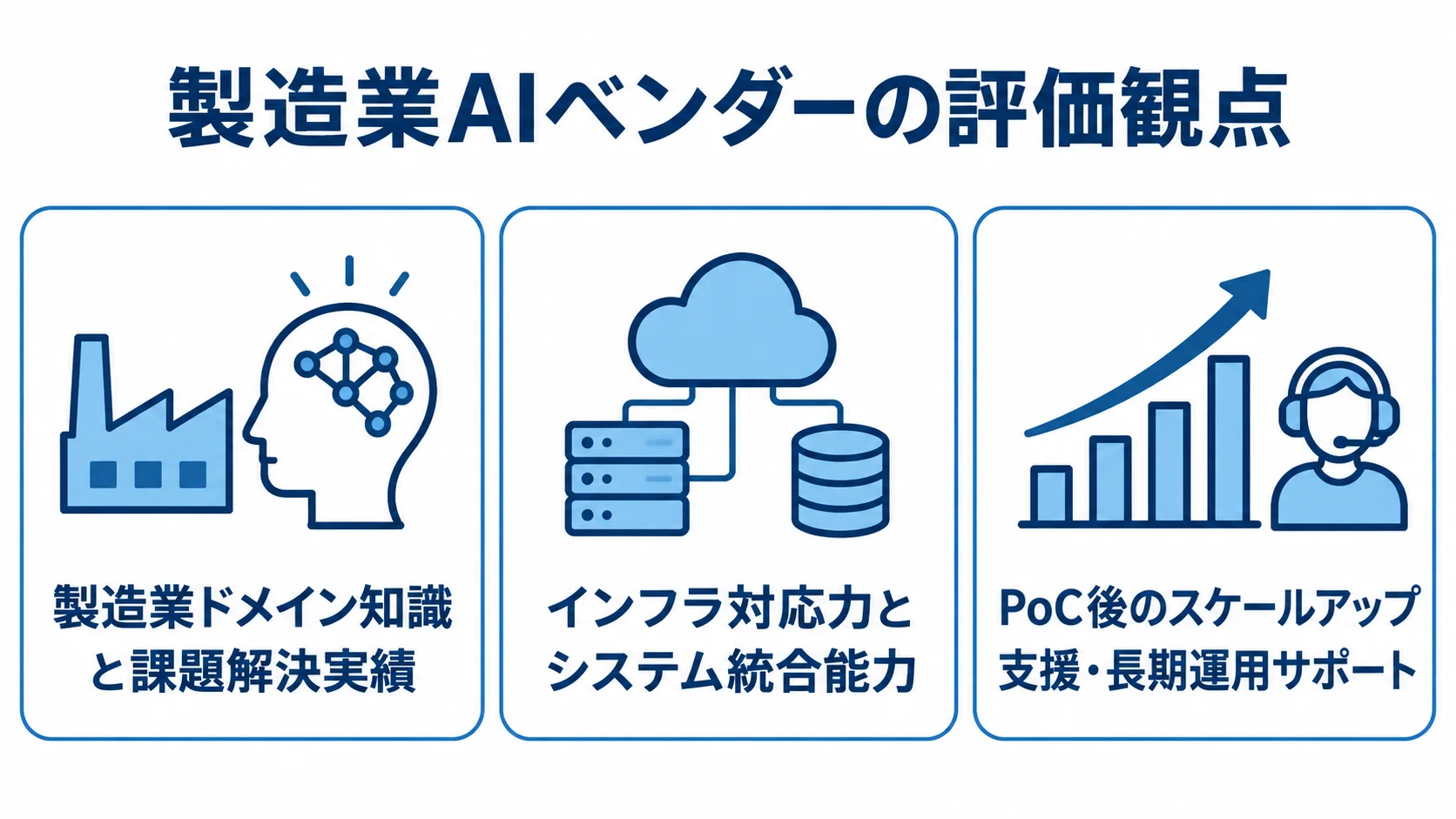 製造業AIベンダーの評価観点

製造業ドメイン知識
と課題解決実績

インフラ対応力と
システム統合能力

PoC後のスケールアップ
支援・長期運用サポート